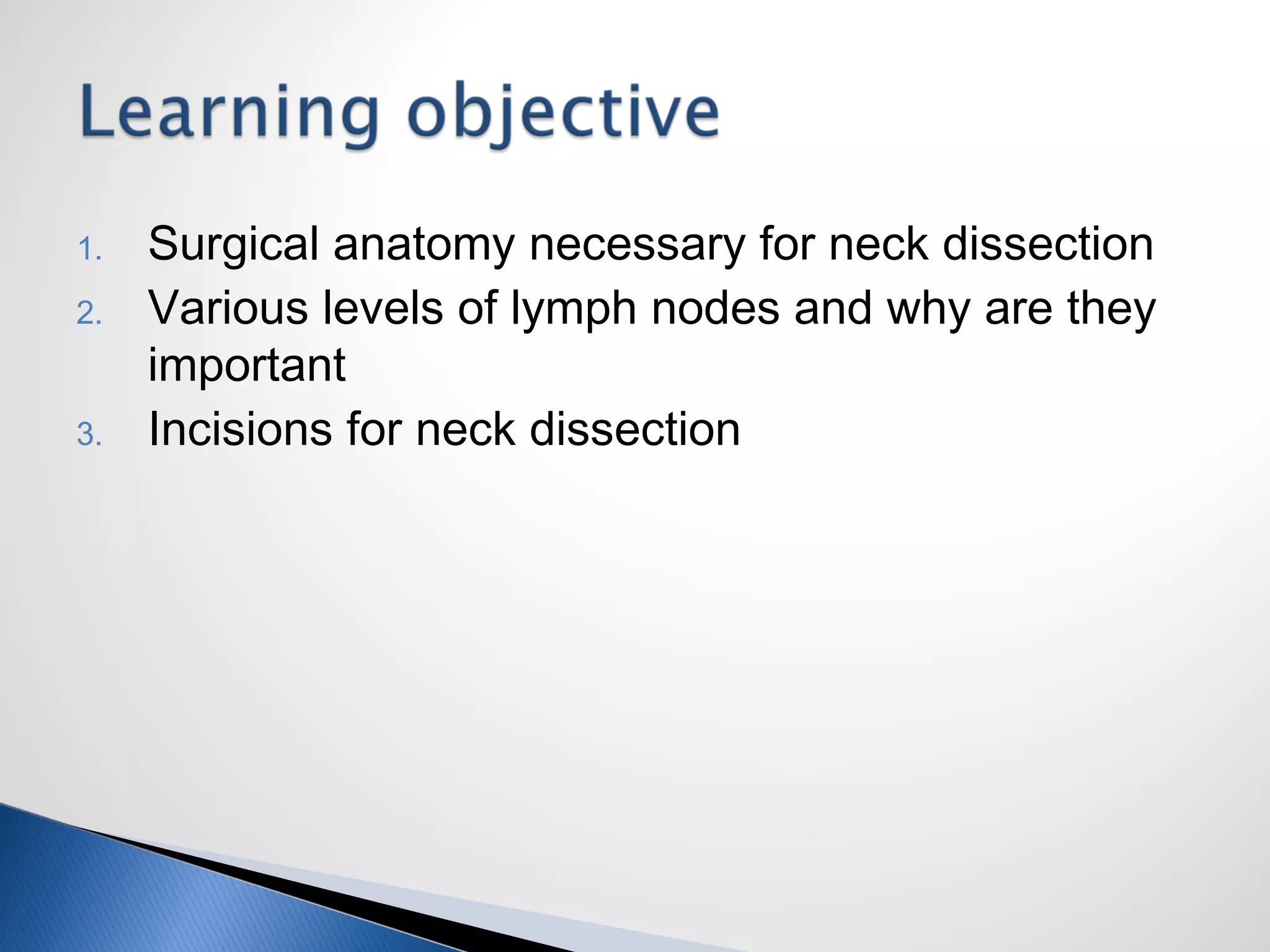 Learning objective

1. Surgical anatomy necessary for neck dissection
2. Various levels of lymph nodes and why are they important
3. Incisions for neck dissection